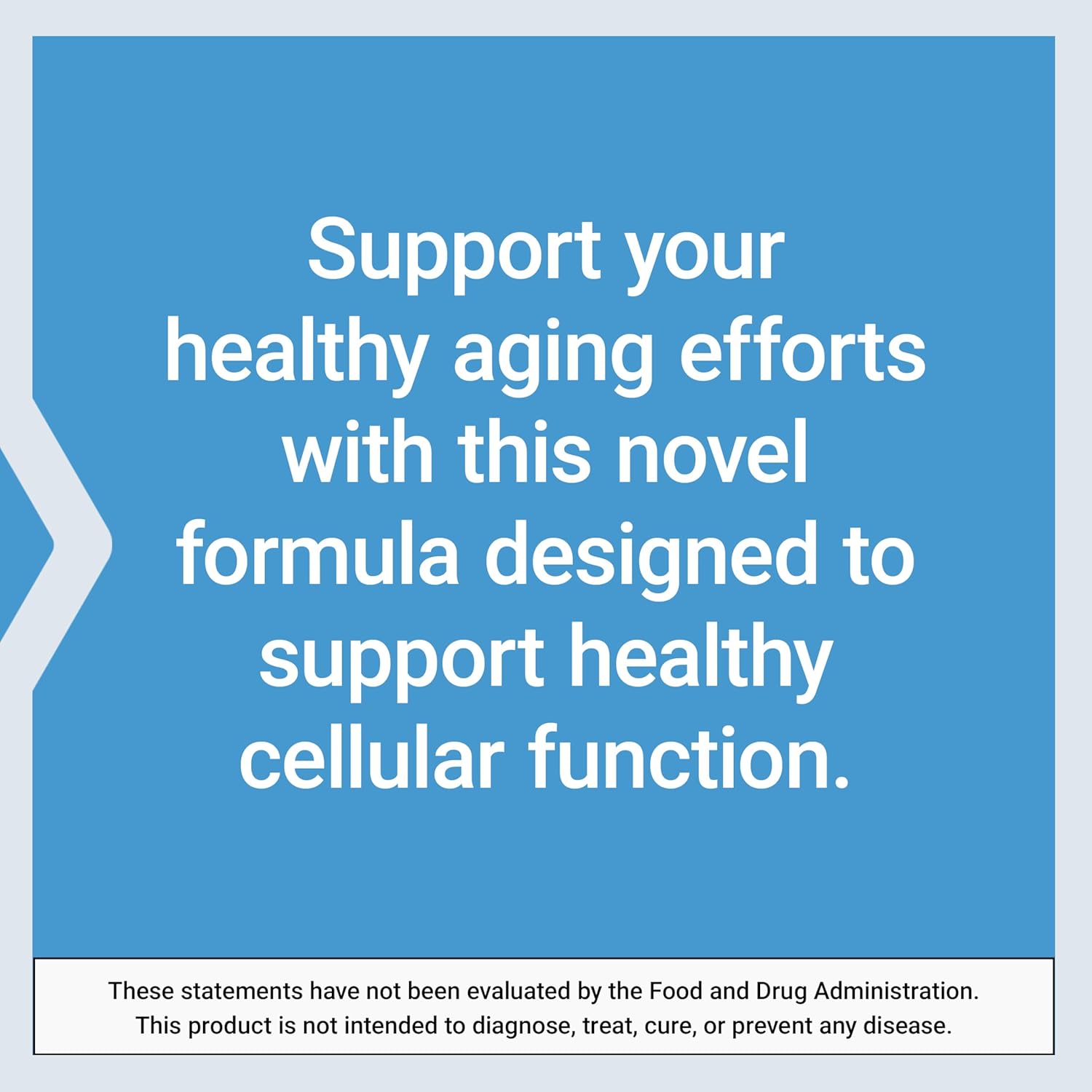 Support your healthy aging efforts with this novel formula designed to support healthy cellular function.

These statements have not been evaluated by the Food and Drug Administration. This product is not intended to diagnose, treat, cure, or prevent any disease.